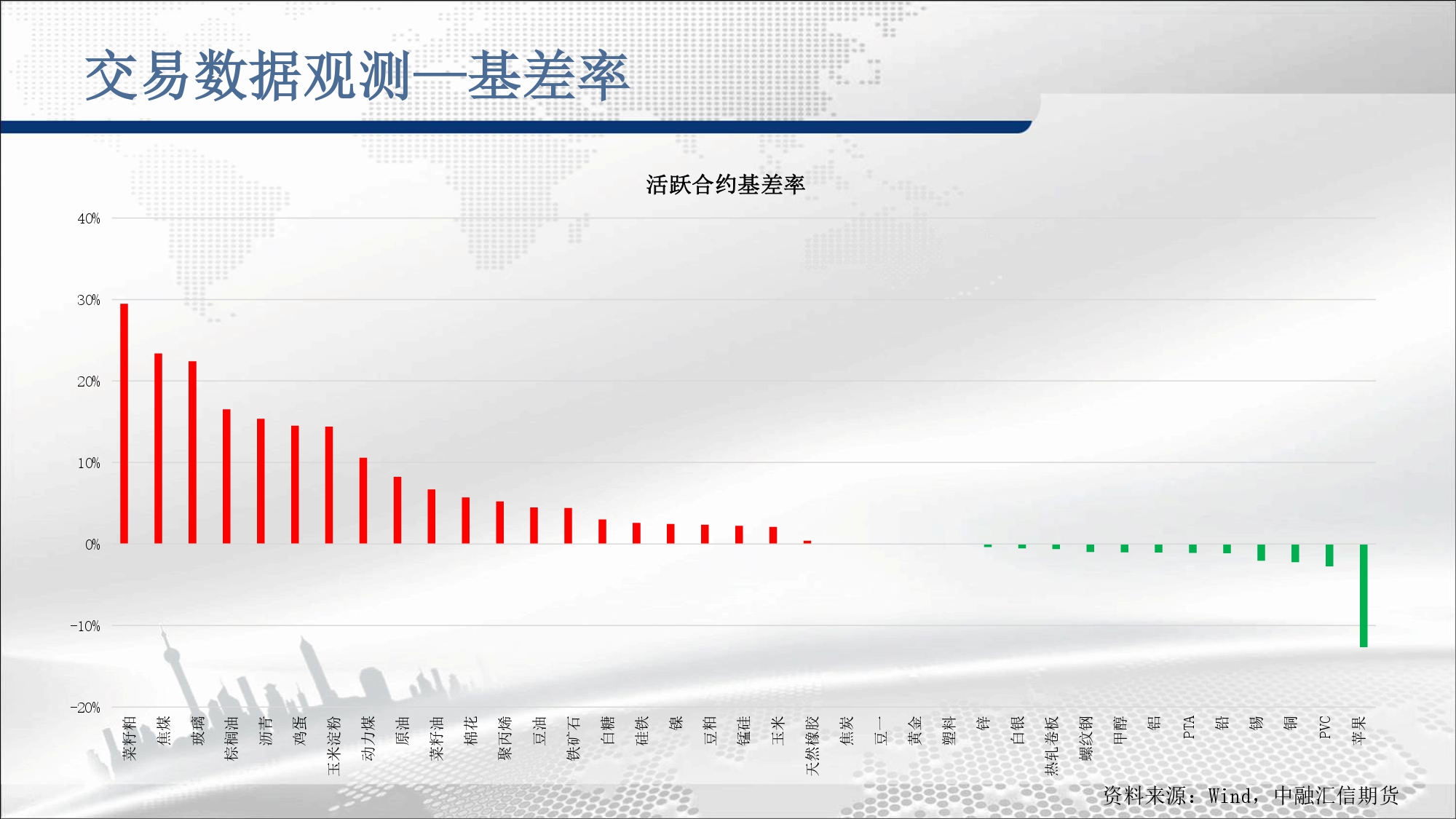 交易数据观测—基差率

活跃合约基差率

40%
30%
20%
10%
0%
-10%
-20%

菜籽粕
焦煤
玻璃
棕榈油
沥青
鸡蛋
玉米淀粉
动力煤
原油
菜籽油
棉花
聚丙烯
豆油
铁矿石
白糖
硅铁
镍
豆粕
锰硅
玉米
天然橡胶
焦炭
豆一
黄金
塑料
锌
白银
热轧卷板
螺纹钢
甲醇
铝
PTA
铅
锡
铜
PVC
苹果

资料来源：Wind，中融汇信期货